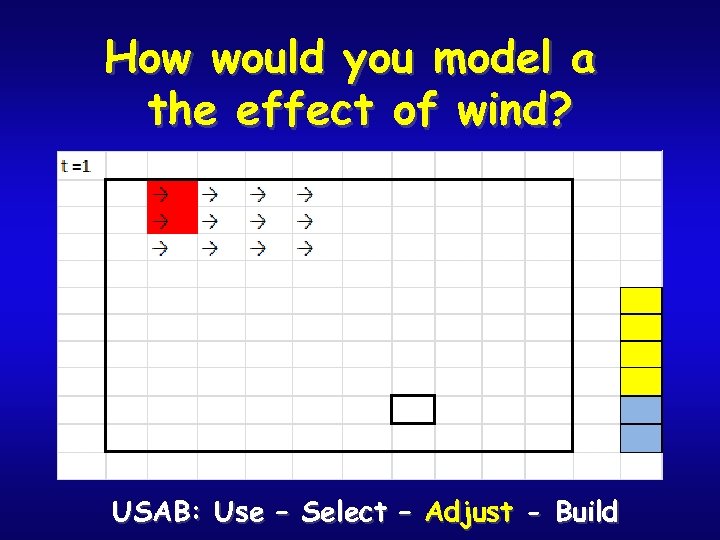 How would you model a the effect of wind?

t =1

→ → → →
→ → → →
→ → → →

USAB: Use – Select – Adjust - Build